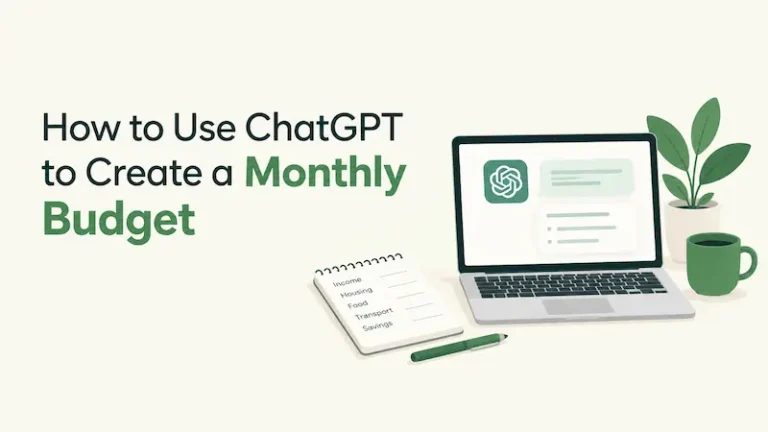 How to Use ChatGPT to Create a Monthly Budget

Income
Housing
Food
Transport
Savings